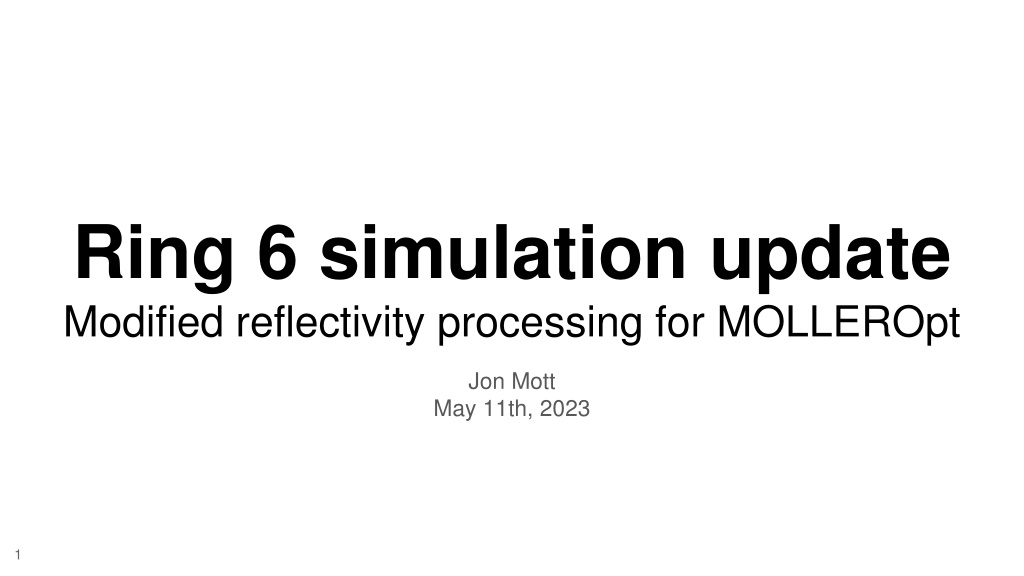 Ring 6 simulation update

Modified reflectivity processing for MOLLEROpt

Jon Mott
May 11th, 2023

1